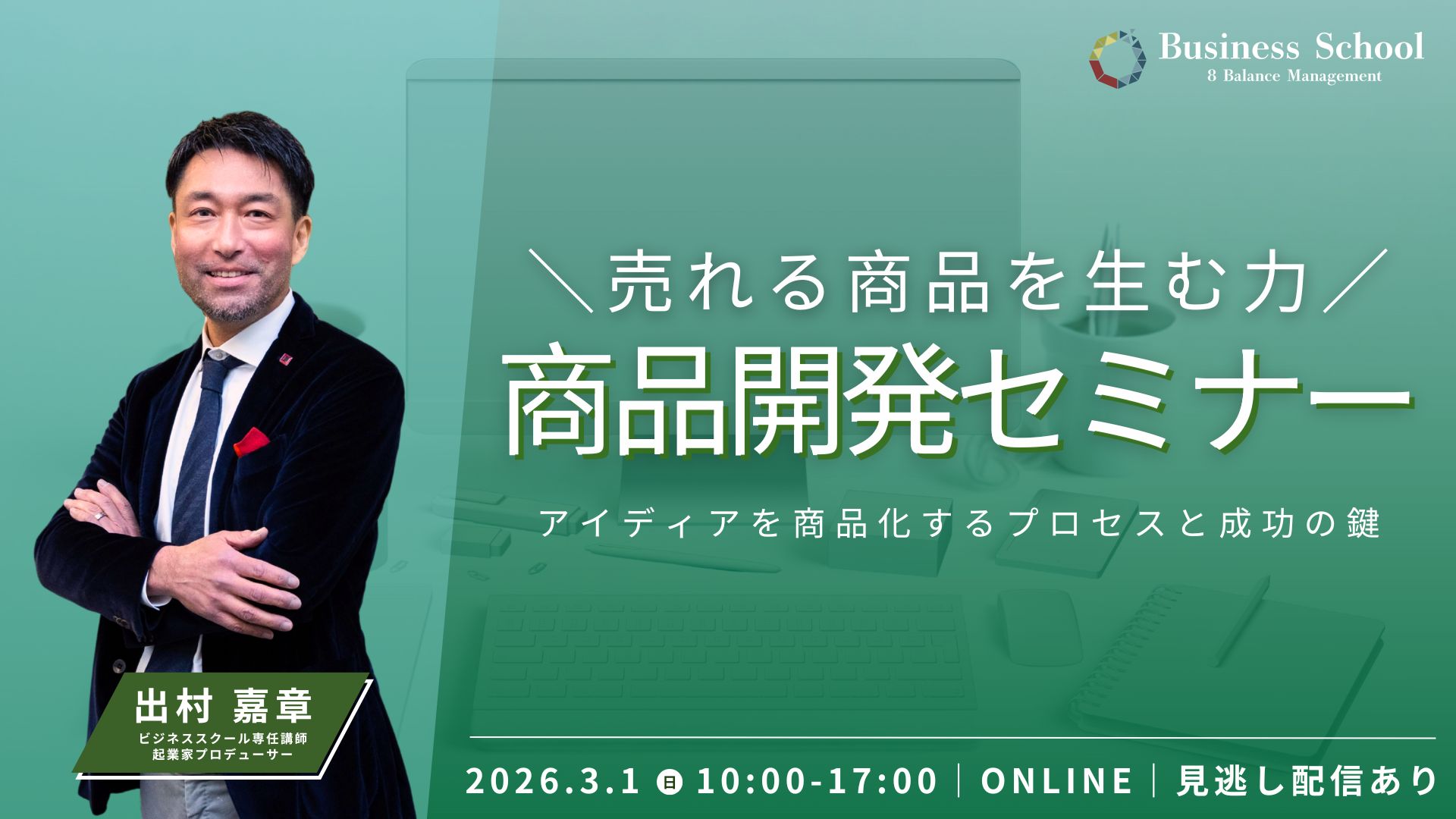 Business School
8 Balance Management

＼売れる商品を生む力／
商品開発セミナー
アイディアを商品化するプロセスと成功の鍵

出村 嘉章
ビジネススクール専任講師
起業家プロデューサー

2026.3.1 日 10:00-17:00 | ONLINE | 見逃し配信あり